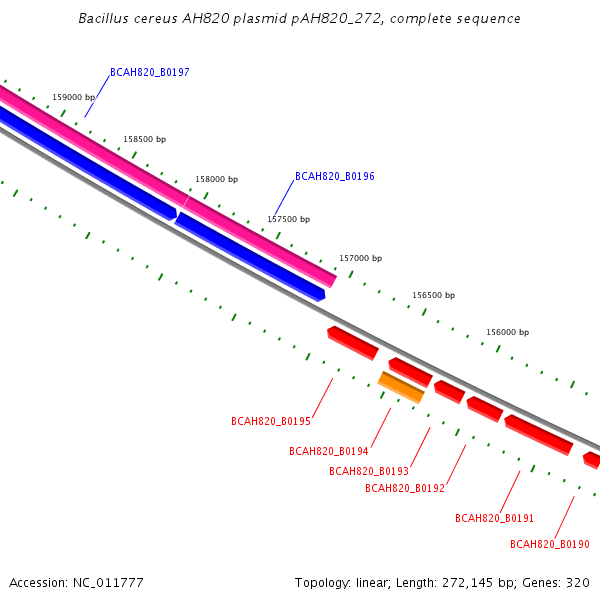 Bacillus cereus AH820 plasmid pAH820_272, complete sequence

BCAH820_B0197

159000 bp

158500 bp

158000 bp

BCAH820_B0196

157500 bp

157000 bp

156500 bp

156000 bp

BCAH820_B0195

BCAH820_B0194

BCAH820_B0193

BCAH820_B0192

BCAH820_B0191

BCAH820_B0190

Accession: NC_011777

Topology: linear; Length: 272,145 bp; Genes: 320